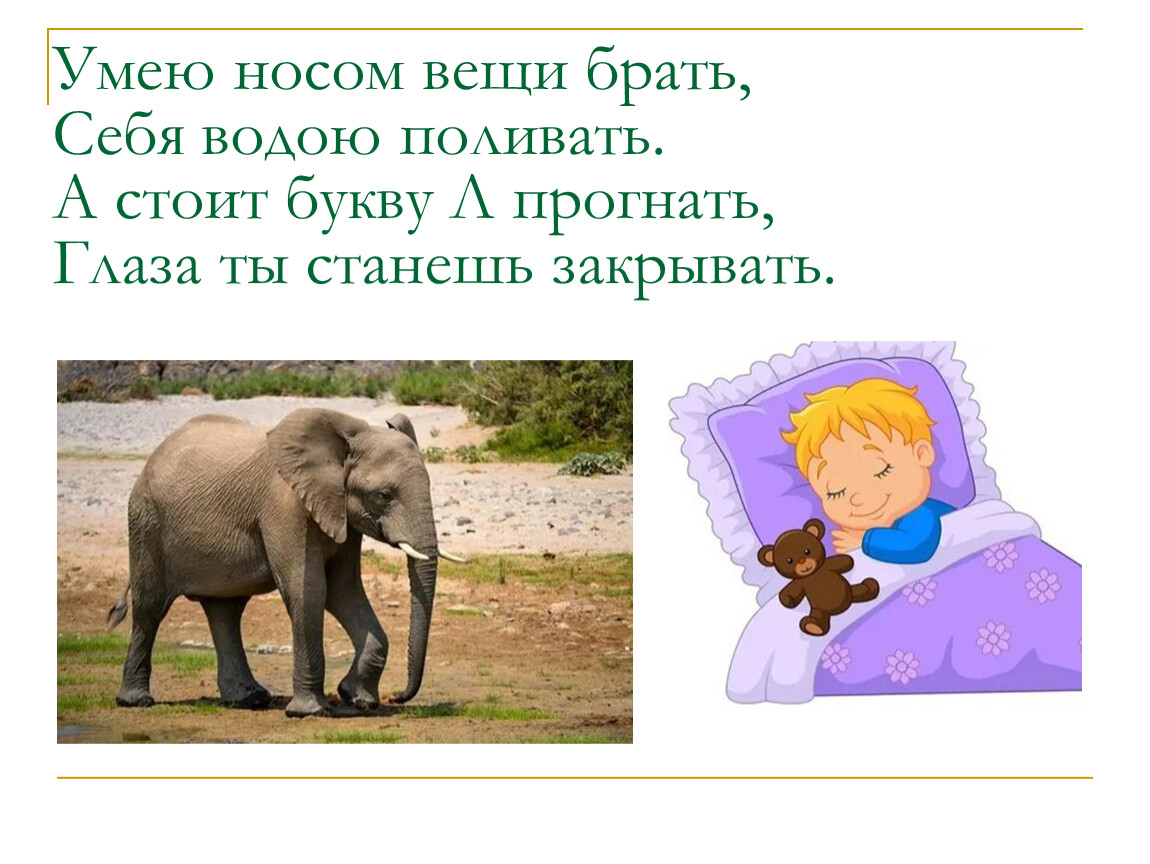 Умею носом вещи брать,
Себя водою поливать.
А стоит букву Л прогнать,
Глаза ты станешь закрывать.